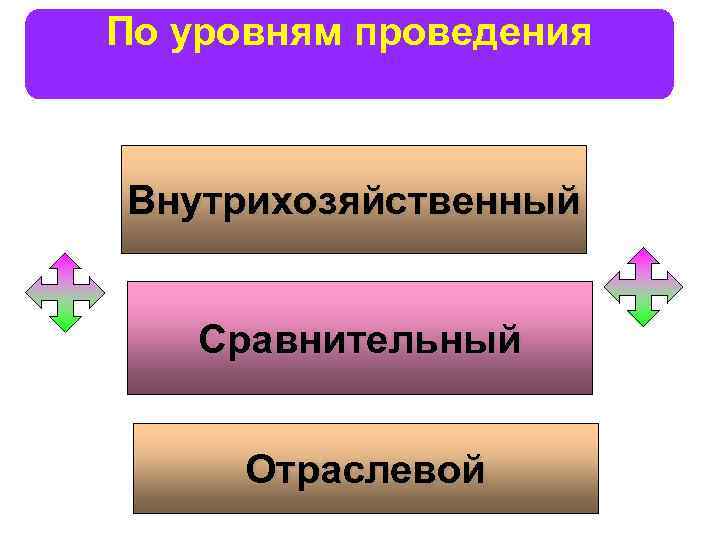 По уровням проведения

Внутрихозяйственный

Сравнительный

Отраслевой